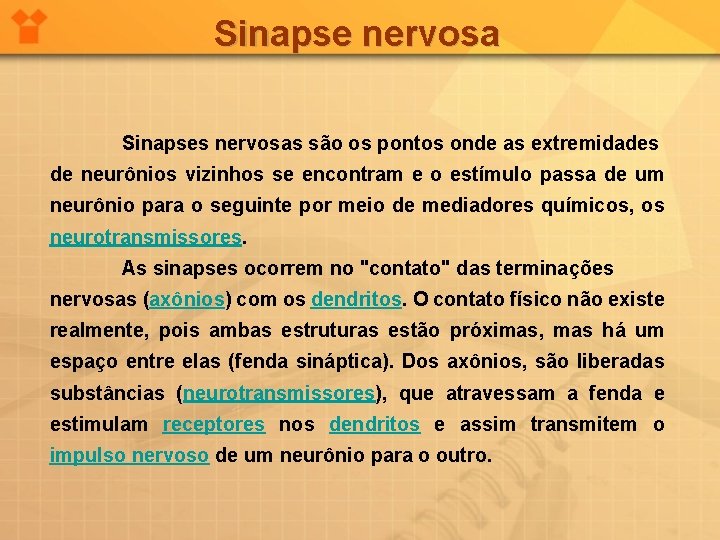 Sinapse nervosa

Sinapses nervosas são os pontos onde as extremidades de neurônios vizinhos se encontram e o estímulo passa de um neurônio para o seguinte por meio de mediadores químicos, os neurotransmissores.

As sinapses ocorrem no "contato" das terminações nervosas (axônios) com os dendritos. O contato físico não existe realmente, pois ambas estruturas estão próximas, mas há um espaço entre elas (fenda sináptica). Dos axônios, são liberadas substâncias (neurotransmissores), que atravessam a fenda e estimulam receptores nos dendritos e assim transmitem o impulso nervoso de um neurônio para o outro.